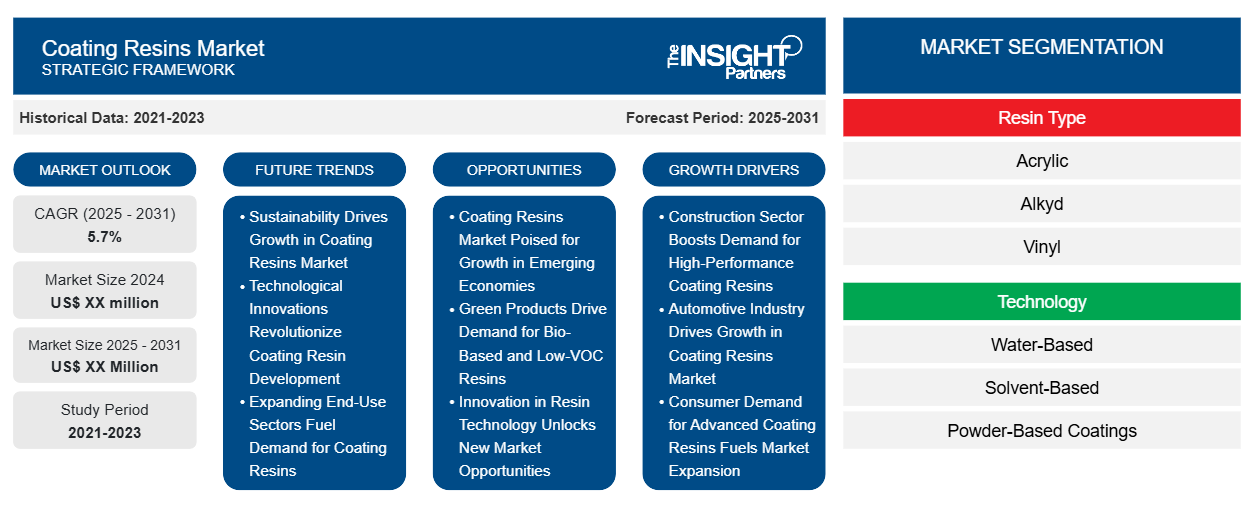 Coating Resins Market
STRATEGIC FRAMEWORK

The INSIGHT Partners

Historical Data: 2021-2023

Forecast Period: 2025-2031

MARKET OUTLOOK

CAGR (2025 - 2031)
5.7%

Market Size 2024
US$ XX million

Market Size 2025 - 2031
US$ XX Million

Study Period
2021-2023

FUTURE TRENDS

• Sustainability Drives Growth in Coating Resins Market
• Technological Innovations Revolutionize Coating Resin Development
• Expanding End-Use Sectors Fuel Demand for Coating Resins

OPPORTUNITIES

• Coating Resins Market Poised for Growth in Emerging Economies
• Green Products Drive Demand for Bio-Based and Low-VOC Resins
• Innovation in Resin Technology Unlocks New Market Opportunities

GROWTH DRIVERS

• Construction Sector Boosts Demand for High-Performance Coating Resins
• Automotive Industry Drives Growth in Coating Resins Market
• Consumer Demand for Advanced Coating Resins Fuels Market Expansion

MARKET SEGMENTATION

Resin Type

Acrylic

Alkyd

Vinyl

Technology

Water-Based

Solvent-Based

Powder-Based Coatings